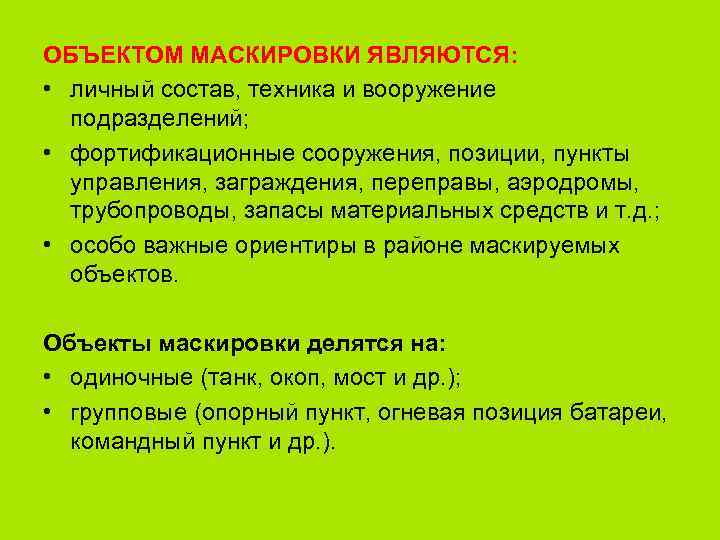 ОБЪЕКТОМ МАСКИРОВКИ ЯВЛЯЮТСЯ:

• личный состав, техника и вооружение подразделений;

• фортификационные сооружения, позиции, пункты управления, заграждения, переправы, аэродромы, трубопроводы, запасы материальных средств и т.д.;

• особо важные ориентиры в районе маскируемых объектов.

Объекты маскировки делятся на:

• одиночные (танк, окоп, мост и др.);

• групповые (опорный пункт, огневая позиция батареи, командный пункт и др.).